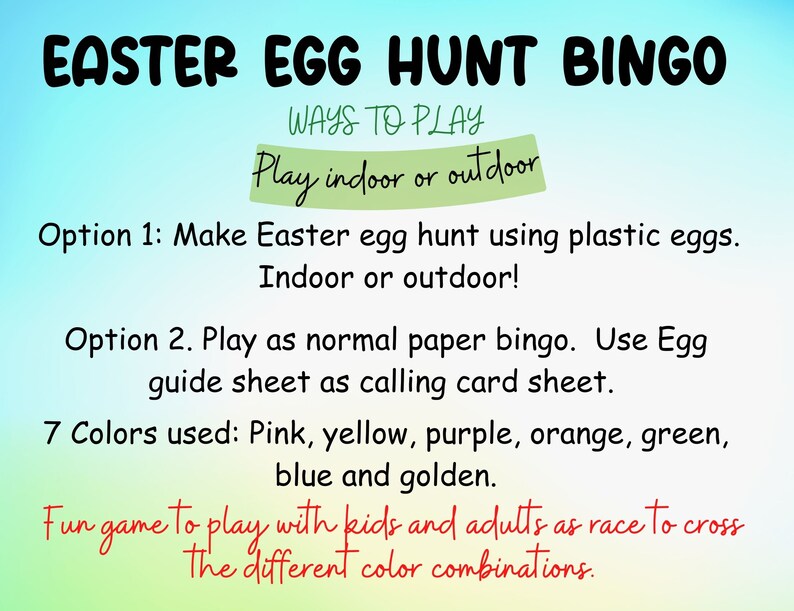 EASTER EGG HUNT BINGO

WAYS TO PLAY

Play indoor or outdoor

Option 1: Make Easter egg hunt using plastic eggs. Indoor or outdoor!

Option 2. Play as normal paper bingo. Use Egg guide sheet as calling card sheet.

7 Colors used: Pink, yellow, purple, orange, green, blue and golden.

Fun game to play with kids and adults as race to cross the different color combinations.